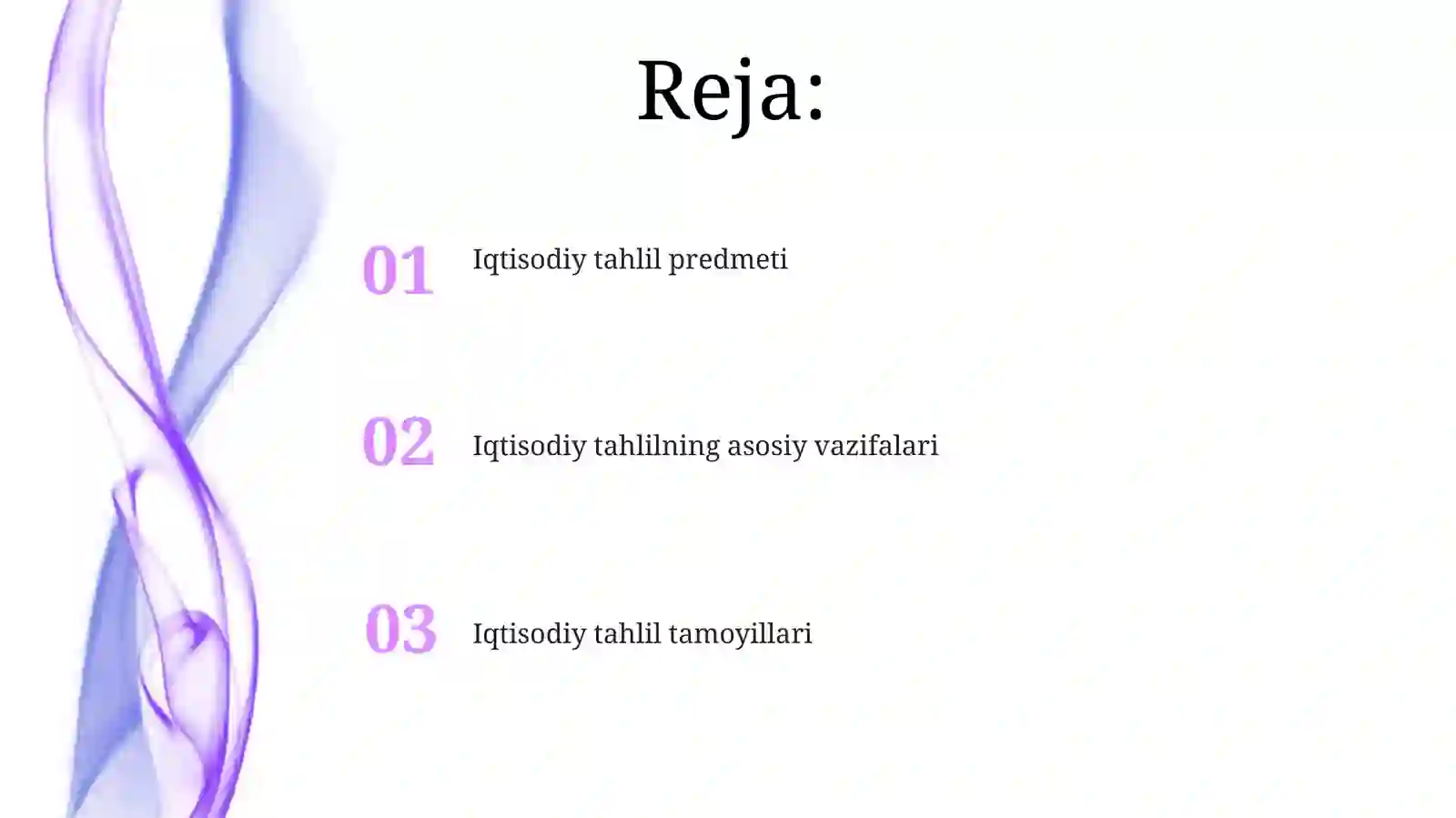 Reja:

01 Iqtisodiy tahlil predmeti

02 Iqtisodiy tahlilning asosiy vazifalari

03 Iqtisodiy tahlil tamoyillari